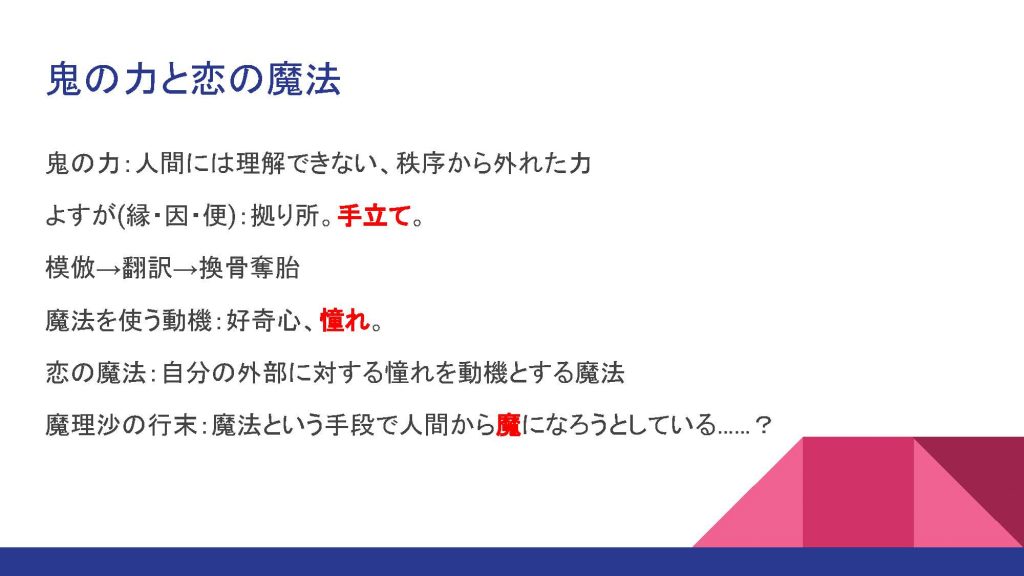 鬼の力と恋の魔法

鬼の力：人間には理解できない、秩序から外れた力

よすが(縁・因・便)：拠り所。手立て。

模倣→翻訳→換骨奪胎

魔法を使う動機：好奇心、憧れ。

恋の魔法：自分の外部に対する憧れを動機とする魔法

魔理沙の行末：魔法という手段で人間から魔になろうとしている……？